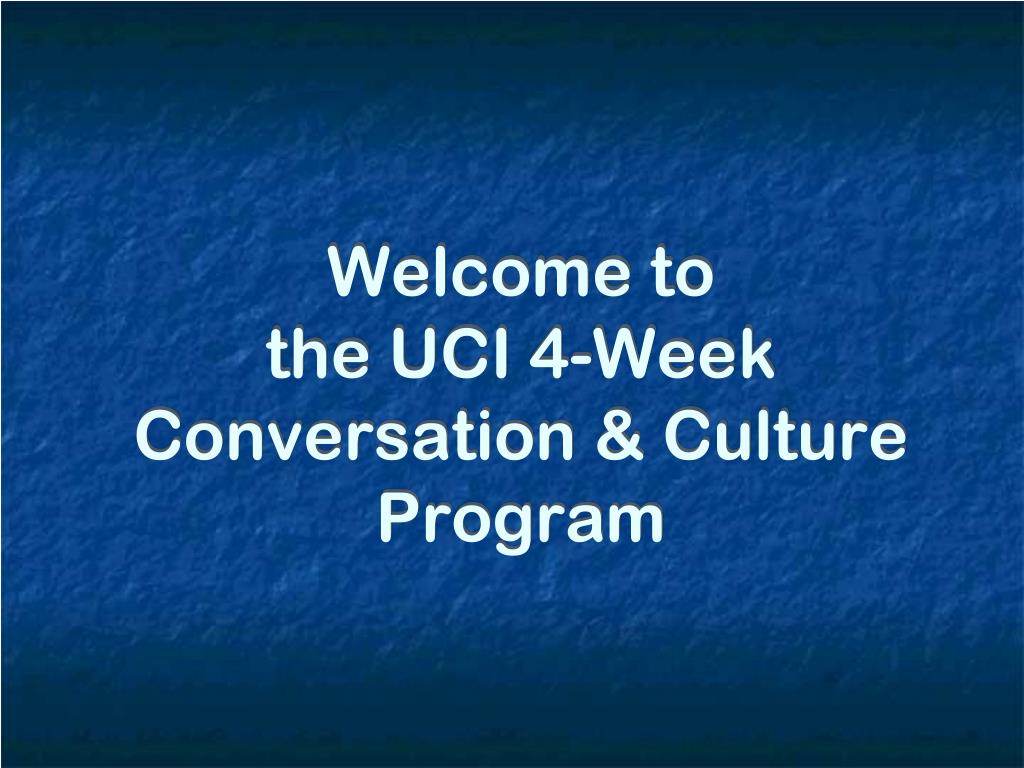 Welcome to
the UCI 4-Week
Conversation & Culture
Program